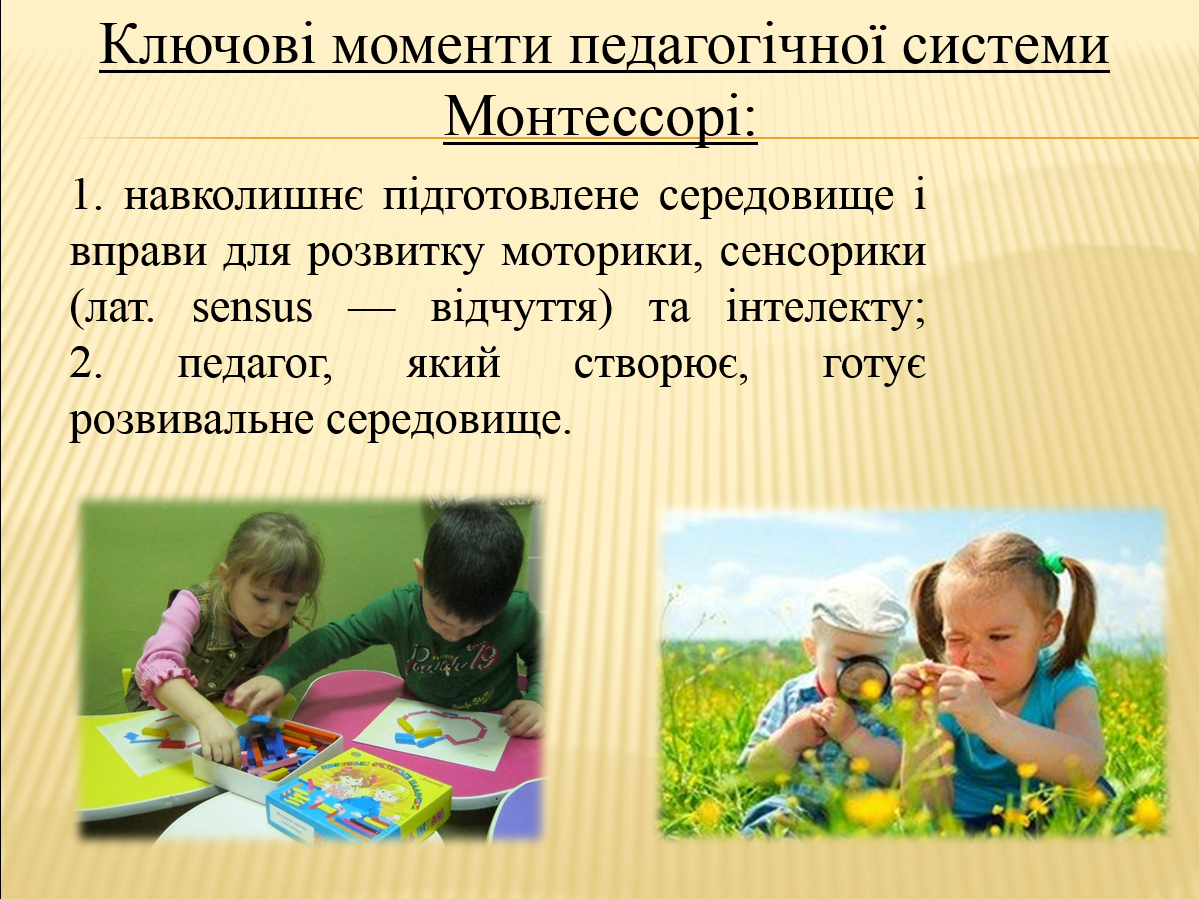 Ключові моменти педагогічної системи Монтессорі:

1. навколишнє підготовлене середовище і вправи для розвитку моторики, сенсорики (лат. sensus — відчуття) та інтелекту;
2. педагог, який створює, готує розвивальне середовище.